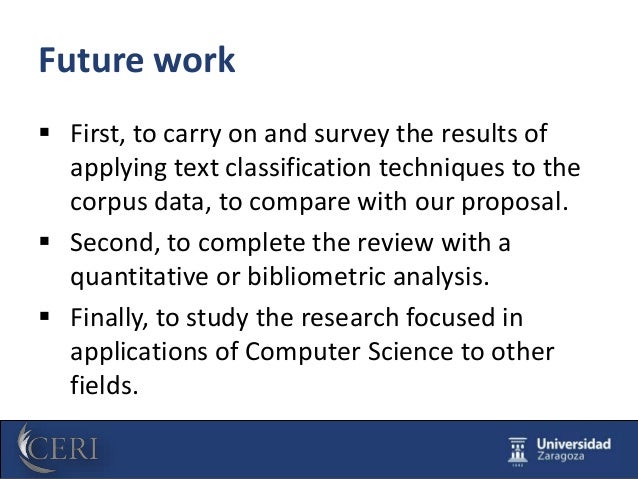 Future work

▪ First, to carry on and survey the results of applying text classification techniques to the corpus data, to compare with our proposal.
▪ Second, to complete the review with a quantitative or bibliometric analysis.
▪ Finally, to study the research focused in applications of Computer Science to other fields.

CERI

Universidad Zaragoza